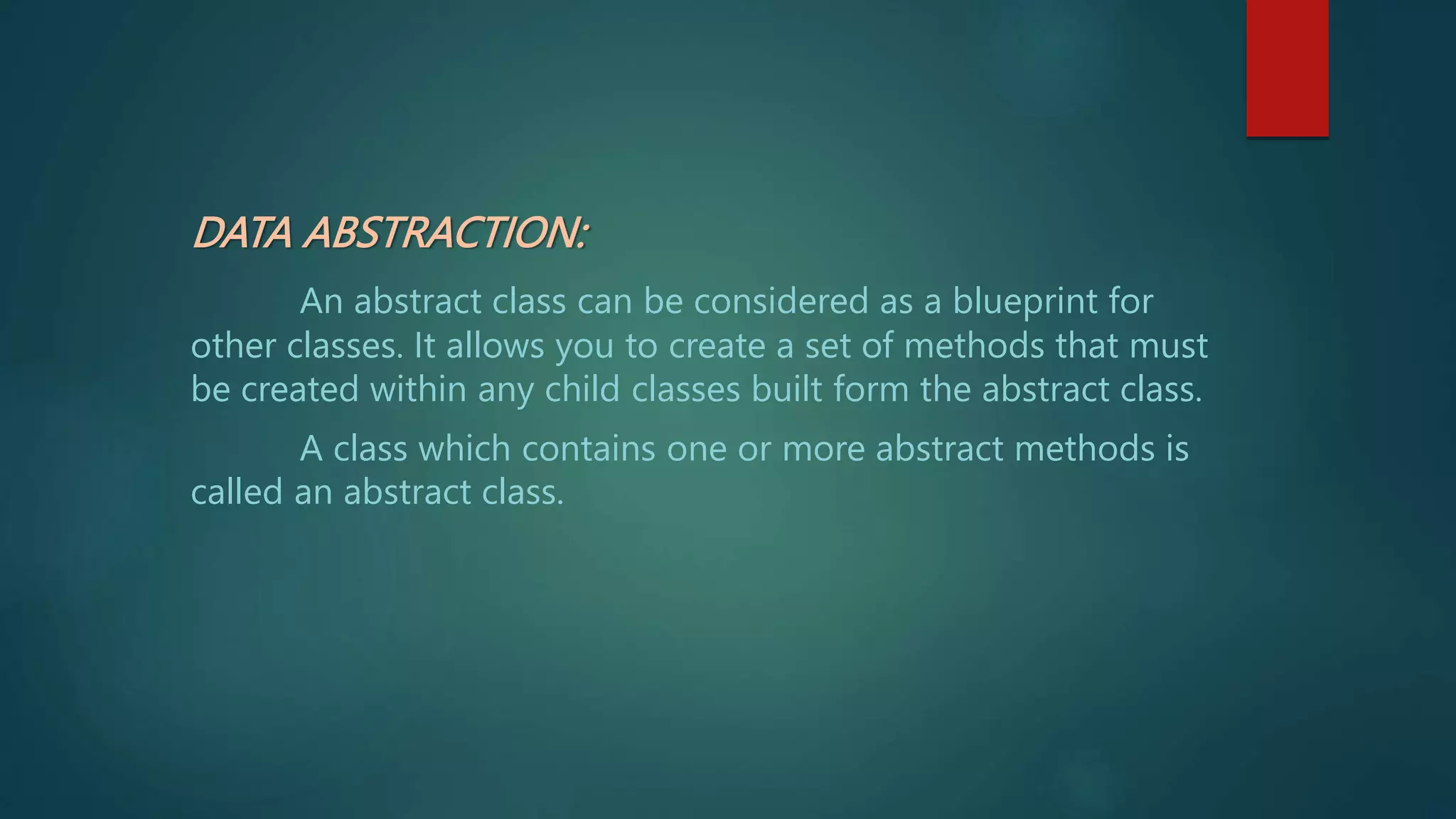 DATA ABSTRACTION:

An abstract class can be considered as a blueprint for other classes. It allows you to create a set of methods that must be created within any child classes built form the abstract class.

A class which contains one or more abstract methods is called an abstract class.